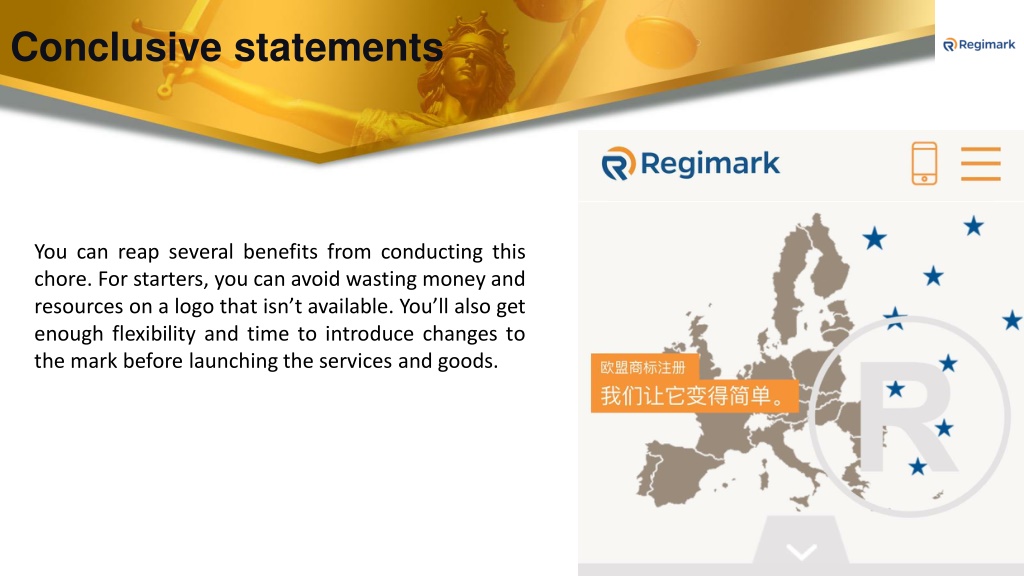 Conclusive statements

Regimark

You can reap several benefits from conducting this chore. For starters, you can avoid wasting money and resources on a logo that isn't available. You'll also get enough flexibility and time to introduce changes to the mark before launching the services and goods.

Regimark

欧盟商标注册

我们让它变得简单。

R